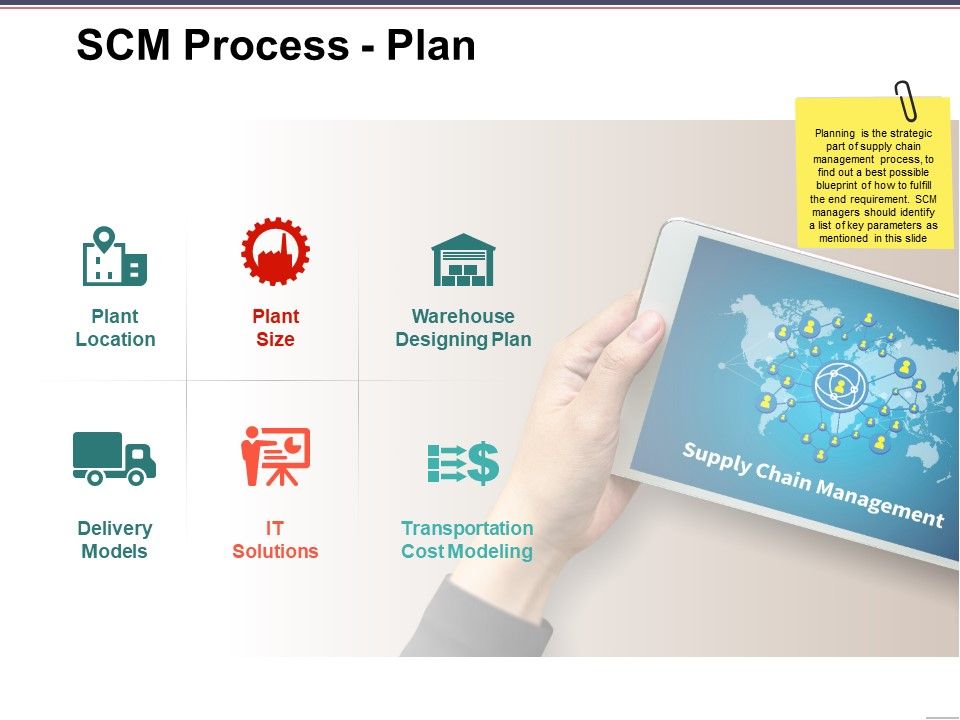 SCM Process - Plan

Planning is the strategic part of supply chain management process, to find out a best possible blueprint of how to fulfill the end requirement. SCM managers should identify a list of key parameters as mentioned in this slide

Plant Location

Plant Size

Warehouse Designing Plan

Delivery Models

IT Solutions

Transportation Cost Modeling

Supply Chain Management